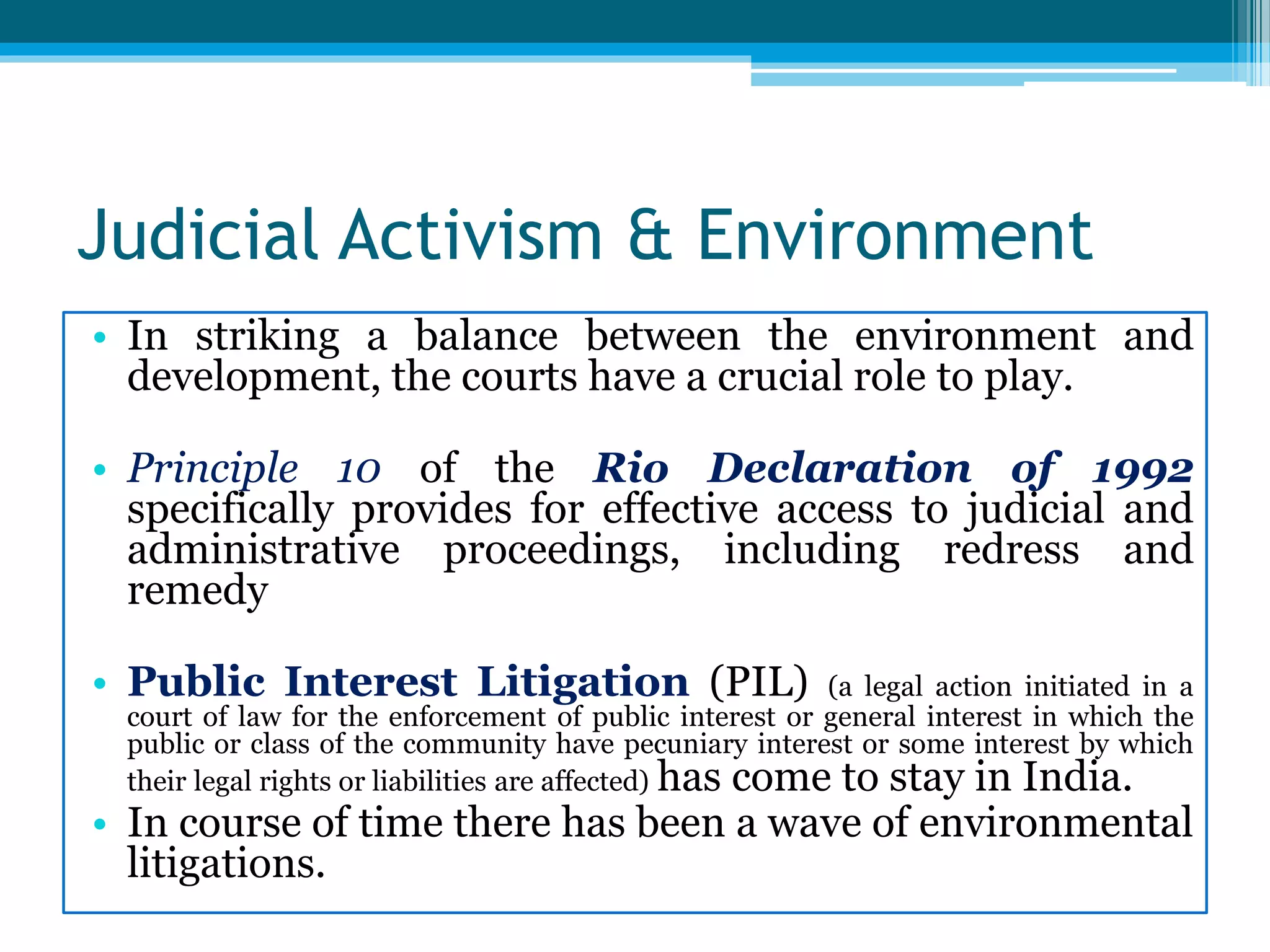 Judicial Activism & Environment

• In striking a balance between the environment and development, the courts have a crucial role to play.

• Principle 10 of the Rio Declaration of 1992 specifically provides for effective access to judicial and administrative proceedings, including redress and remedy

• Public Interest Litigation (PIL) (a legal action initiated in a court of law for the enforcement of public interest or general interest in which the public or class of the community have pecuniary interest or some interest by which their legal rights or liabilities are affected) has come to stay in India.

• In course of time there has been a wave of environmental litigations.